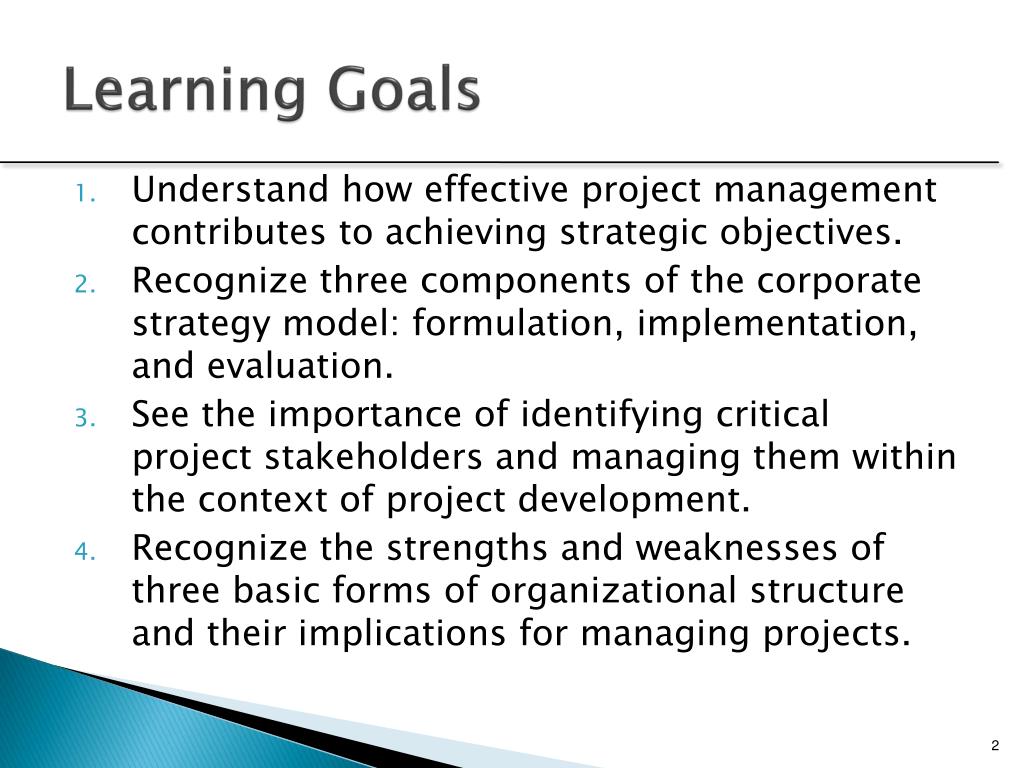 Learning Goals

1. Understand how effective project management contributes to achieving strategic objectives.
2. Recognize three components of the corporate strategy model: formulation, implementation, and evaluation.
3. See the importance of identifying critical project stakeholders and managing them within the context of project development.
4. Recognize the strengths and weaknesses of three basic forms of organizational structure and their implications for managing projects.

2